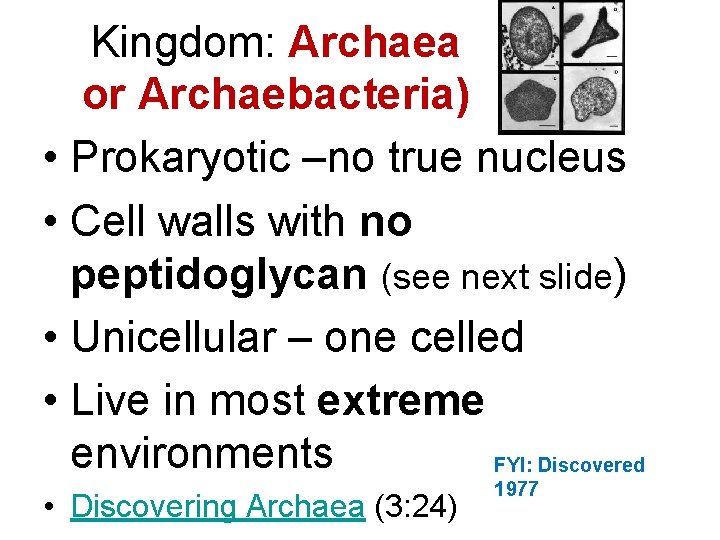 Kingdom: Archaea or Archaebacteria)

• Prokaryotic –no true nucleus
• Cell walls with no peptidoglycan (see next slide)
• Unicellular – one celled
• Live in most extreme environments
• Discovering Archaea (3:24)

FYI: Discovered 1977